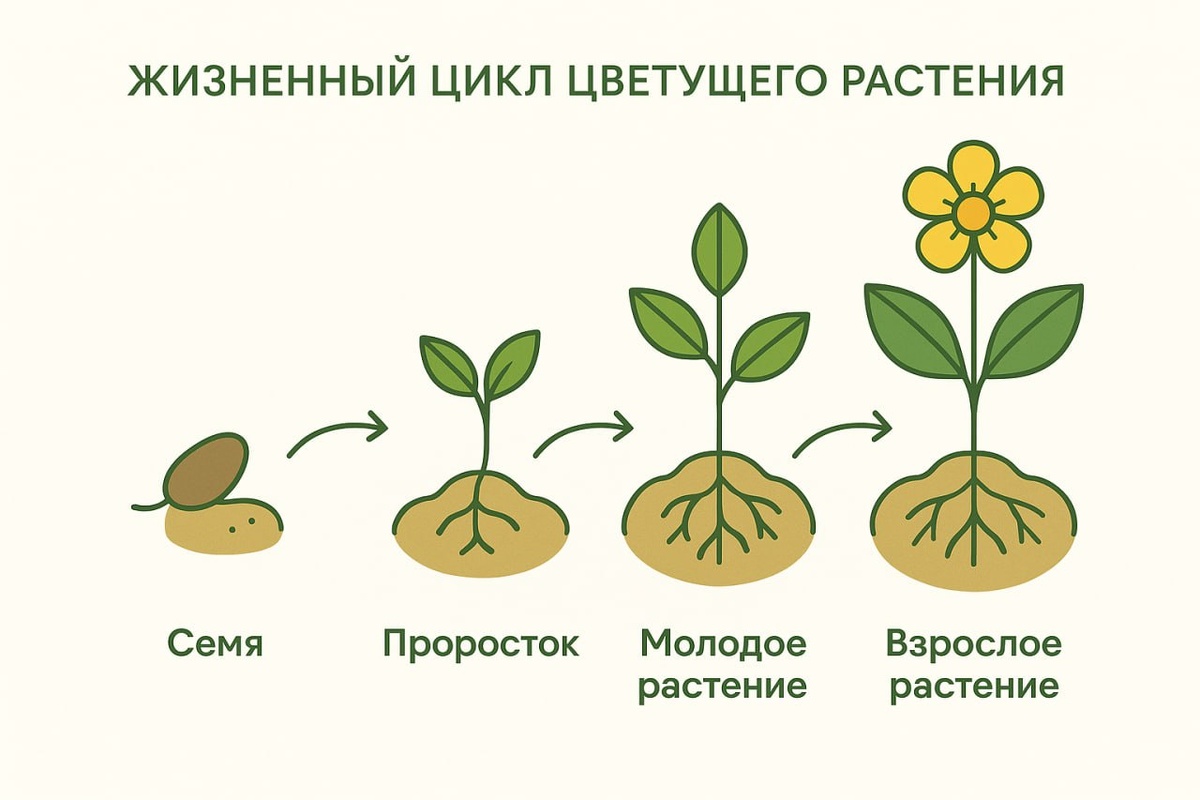 ЖИЗНЕННЫЙ ЦИКЛ ЦВЕТУЩЕГО РАСТЕНИЯ

Семя

Проросток

Молодое растение

Взрослое растение